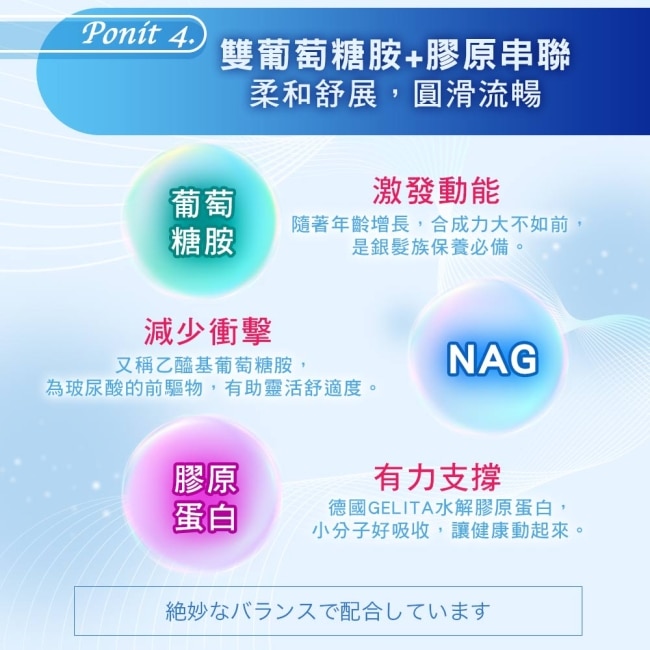 Ponit 4.

雙葡萄糖胺+膠原串聯
柔和舒展，圓滑流暢

葡萄糖胺

激發動能
隨著年齡增長，合成力大不如前，是銀髮族保養必備。

減少衝擊
又稱乙醯基葡萄糖胺，為玻尿酸的前驅物，有助靈活舒適度。

NAG

膠原蛋白

有力支撐
德國GELITA水解膠原蛋白，小分子好吸收，讓健康動起來。

絶妙なバランスで配合しています